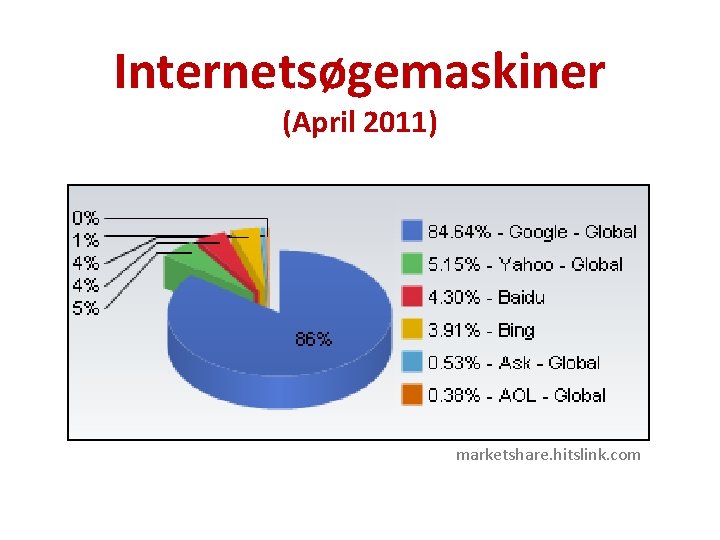 Internetsøgemaskiner
(April 2011)

0%
1%
4%
4%
5%

86%

84.64% - Google - Global
5.15% - Yahoo - Global
4.30% - Baidu
3.91% - Bing
0.53% - Ask - Global
0.38% - AOL - Global

marketshare.hitslink.com